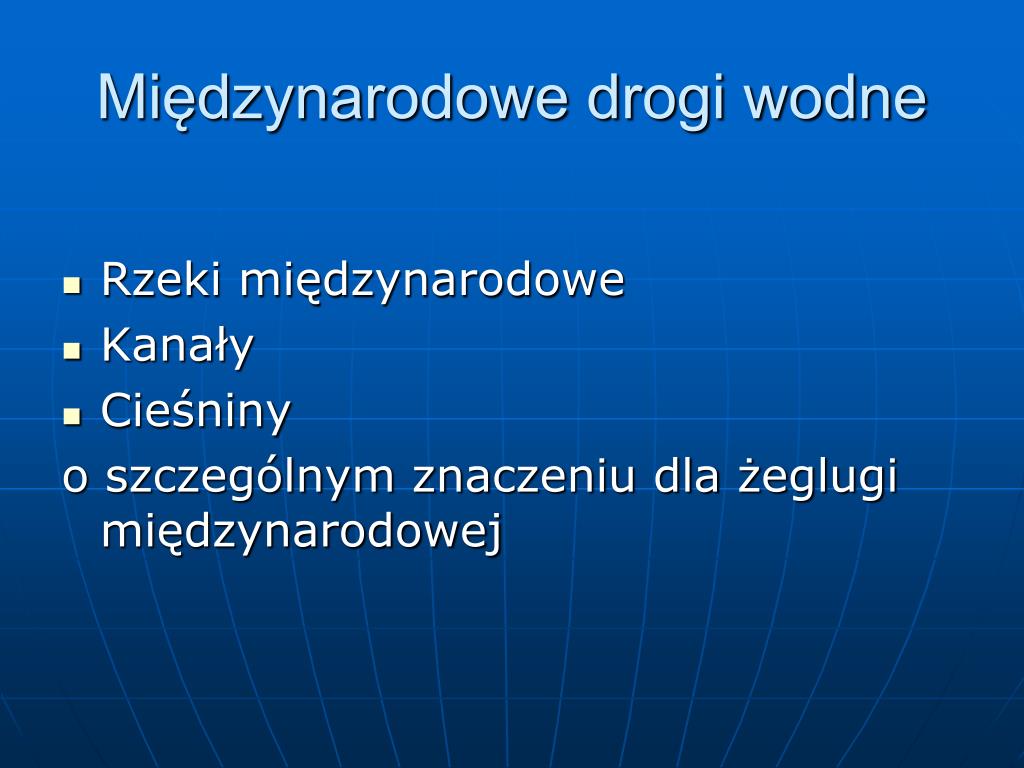 Międzynarodowe drogi wodne

- Rzeki międzynarodowe
- Kanały
- Cieśniny

o szczególnym znaczeniu dla żeglugi międzynarodowej